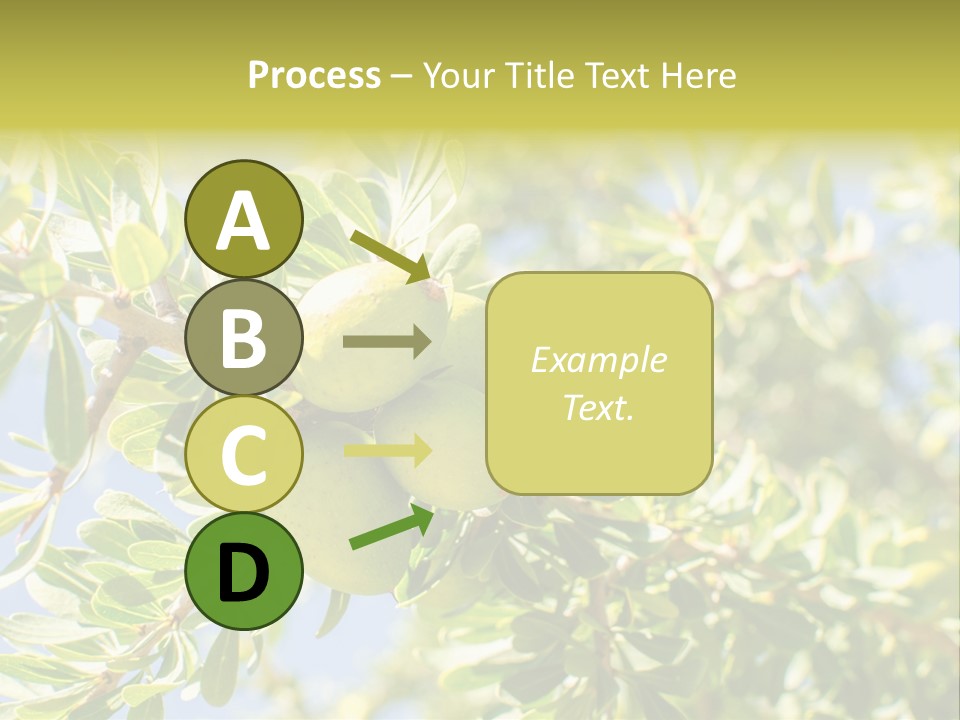 Process – Your Title Text Here

A

B

C

D

Example Text.